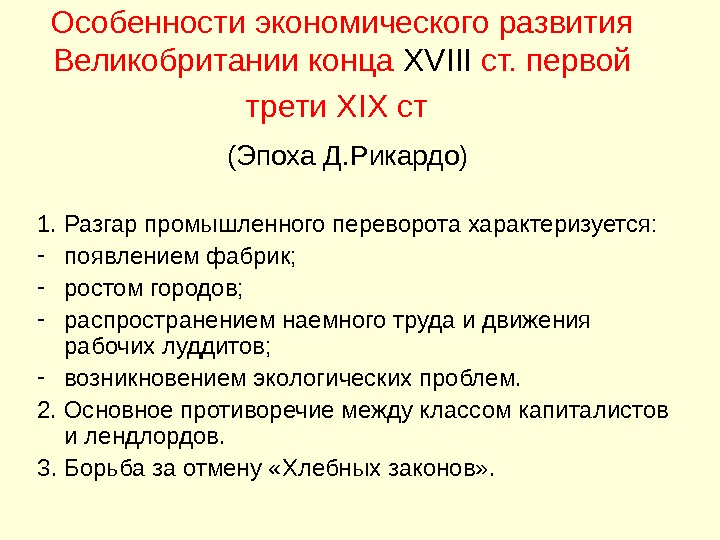 Особенности экономического развития Великобритании конца XVIII ст. первой трети XIX ст

(Эпоха Д.Рикардо)

1. Разгар промышленного переворота характеризуется:
- появлением фабрик;
- ростом городов;
- распространением наемного труда и движения рабочих луддитов;
- возникновением экологических проблем.
2. Основное противоречие между классом капиталистов и лендлордов.
3. Борьба за отмену «Хлебных законов».